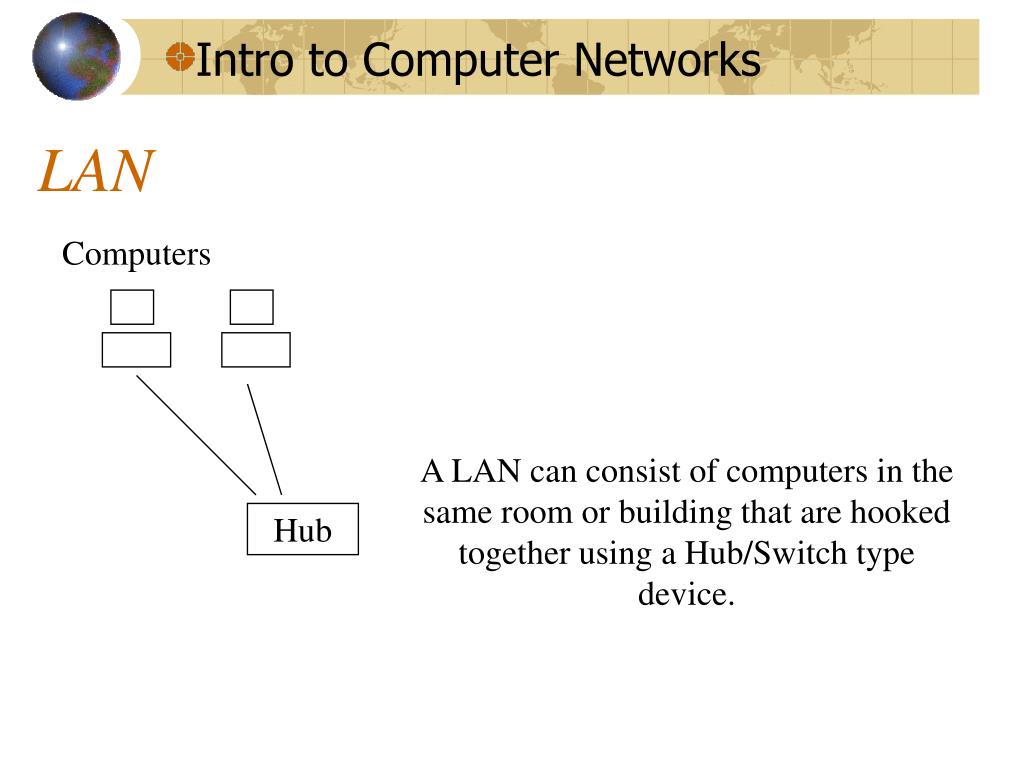 Intro to Computer Networks

LAN

Computers

Hub

A LAN can consist of computers in the same room or building that are hooked together using a Hub/Switch type device.